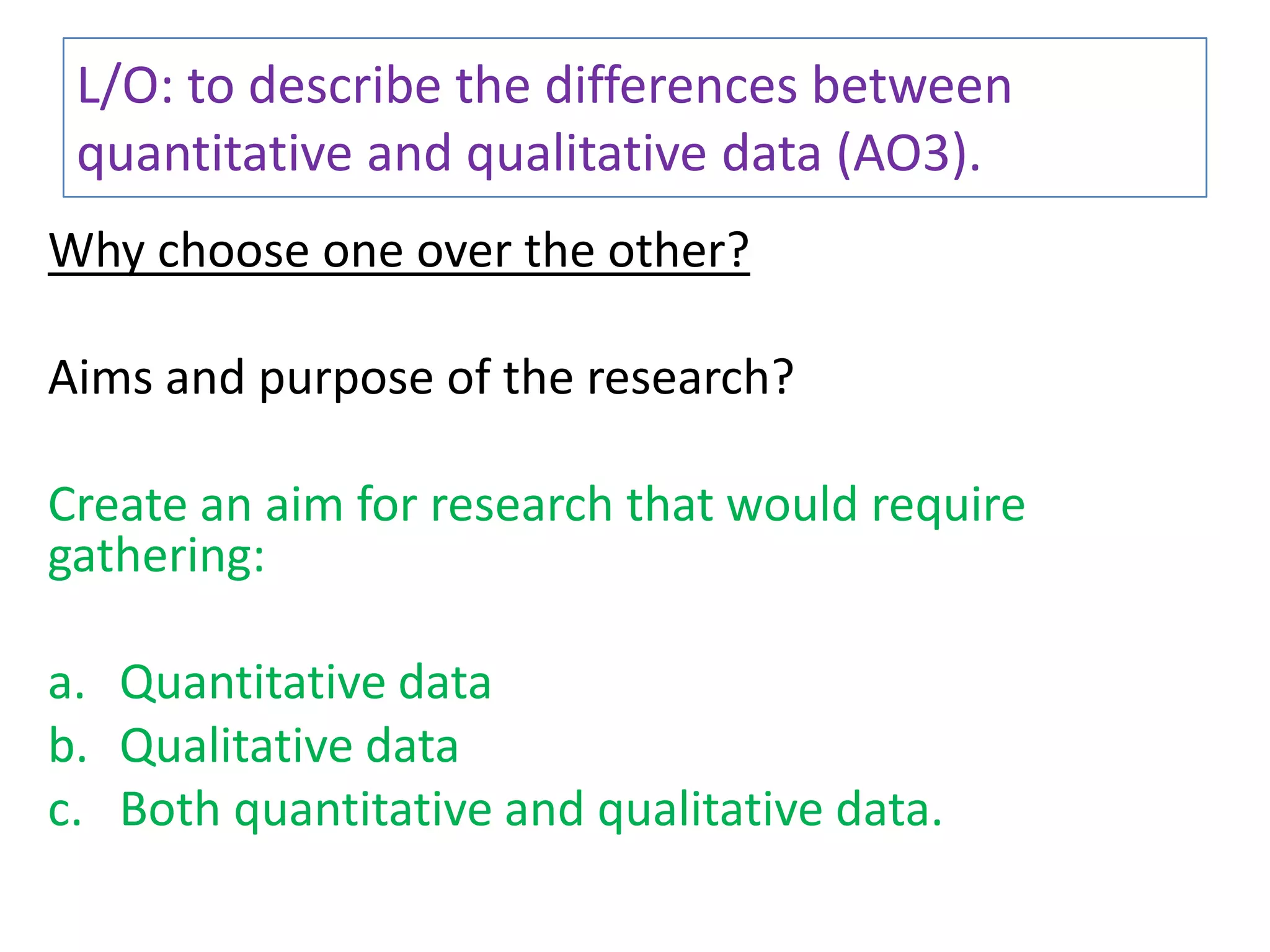 L/O: to describe the differences between quantitative and qualitative data (AO3).

Why choose one over the other?

Aims and purpose of the research?

Create an aim for research that would require gathering:

a. Quantitative data
b. Qualitative data
c. Both quantitative and qualitative data.